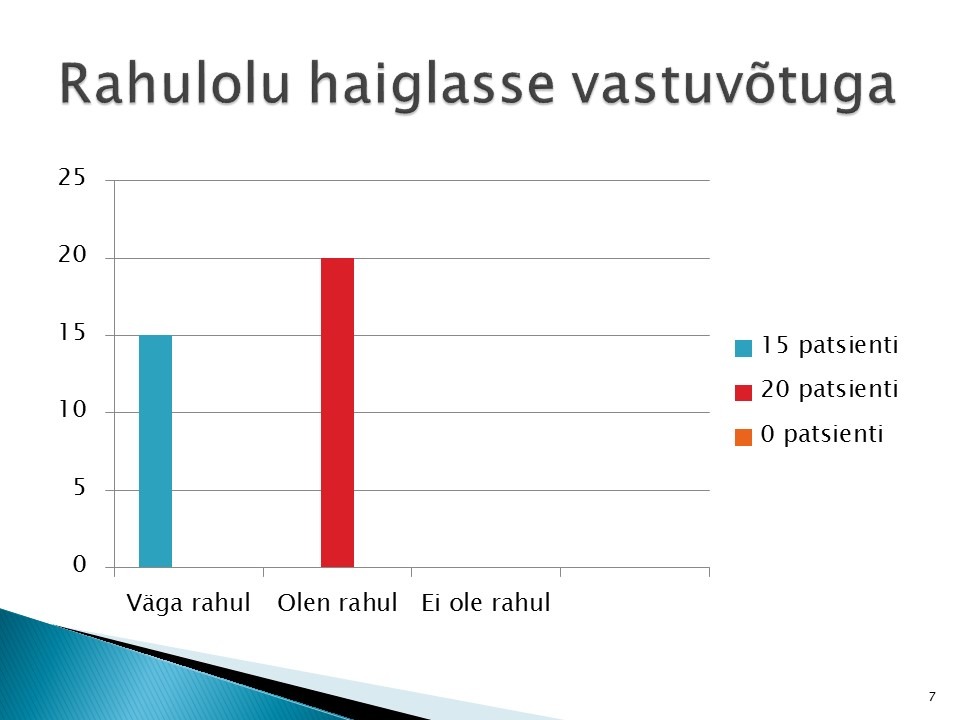 Rahulolu haiglasse vastuvõtuga

25
20
15
10
5
0

Väga rahul
Olen rahul
Ei ole rahul

15 patsienti
20 patsienti
0 patsienti

7